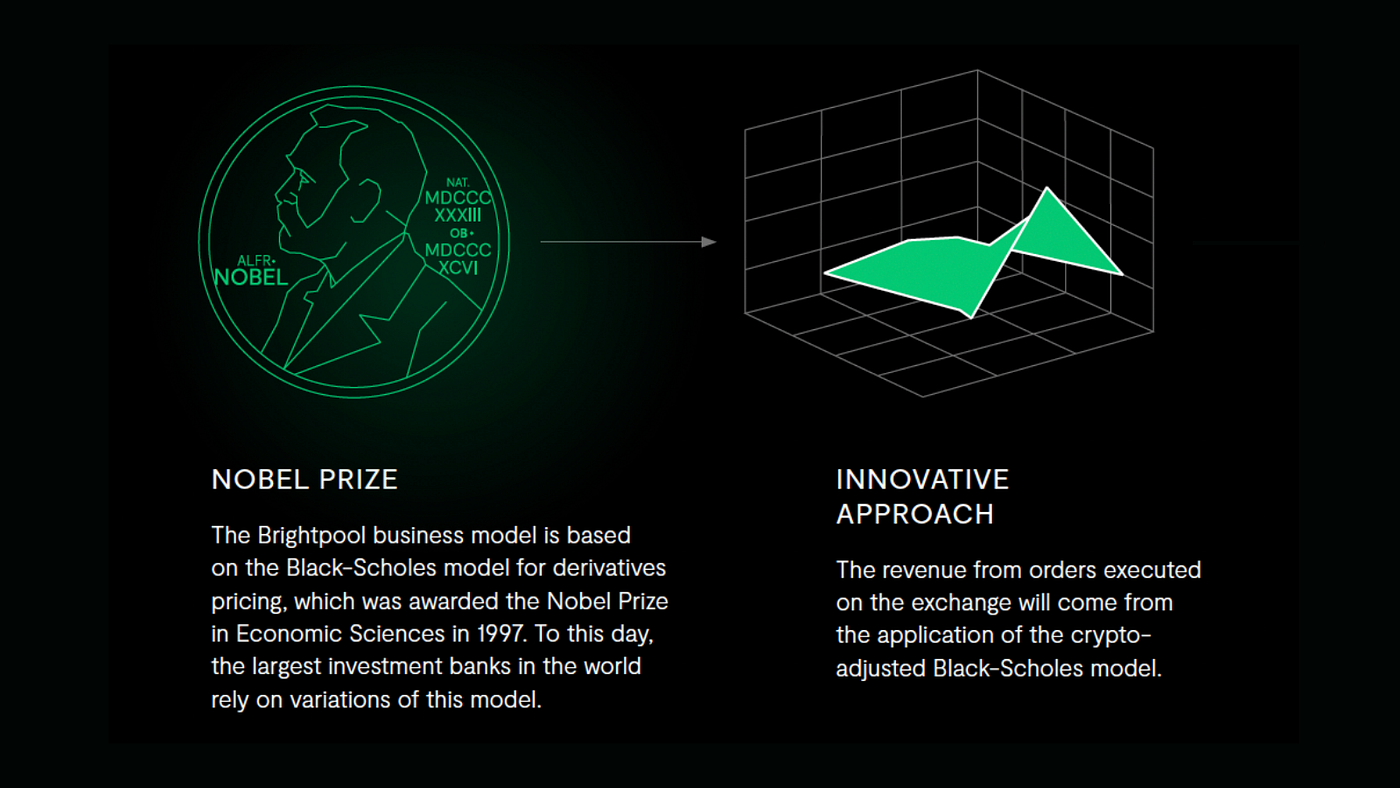 ALFR•
NOBEL

NAT.
MDCCC
XXXIII
OB•
MDCCC
XCVI

NOBEL PRIZE

The Brightpool business model is based on the Black-Scholes model for derivatives pricing, which was awarded the Nobel Prize in Economic Sciences in 1997. To this day, the largest investment banks in the world rely on variations of this model.

INNOVATIVE APPROACH

The revenue from orders executed on the exchange will come from the application of the crypto-adjusted Black-Scholes model.